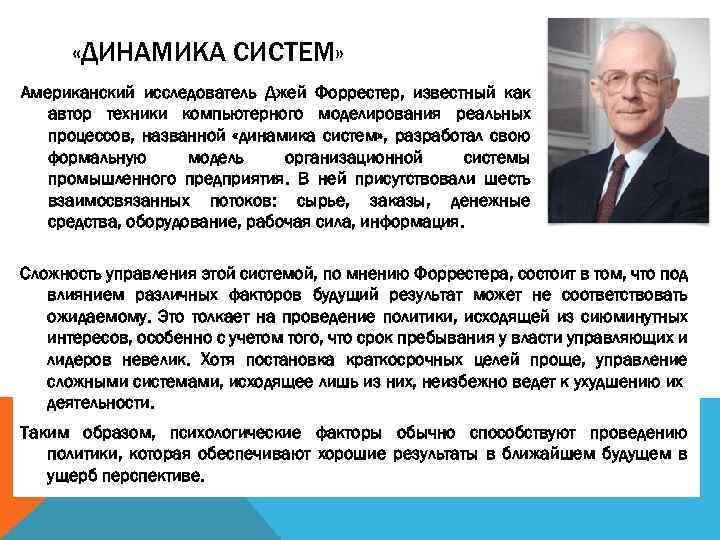 «ДИНАМИКА СИСТЕМ»

Американский исследователь Джей Форрестер, известный как автор техники компьютерного моделирования реальных процессов, названной «динамика систем», разработал свою формальную модель организационной системы промышленного предприятия. В ней присутствовали шесть взаимосвязанных потоков: сырье, заказы, денежные средства, оборудование, рабочая сила, информация.

Сложность управления этой системой, по мнению Форрестера, состоит в том, что под влиянием различных факторов будущий результат может не соответствовать ожидаемому. Это толкает на проведение политики, исходящей из сиюминутных интересов, особенно с учетом того, что срок пребывания у власти управляющих и лидеров невелик. Хотя постановка краткосрочных целей проще, управление сложными системами, исходящее лишь из них, неизбежно ведет к ухудшению их деятельности.

Таким образом, психологические факторы обычно способствуют проведению политики, которая обеспечивают хорошие результаты в ближайшем будущем в ущерб перспективе.